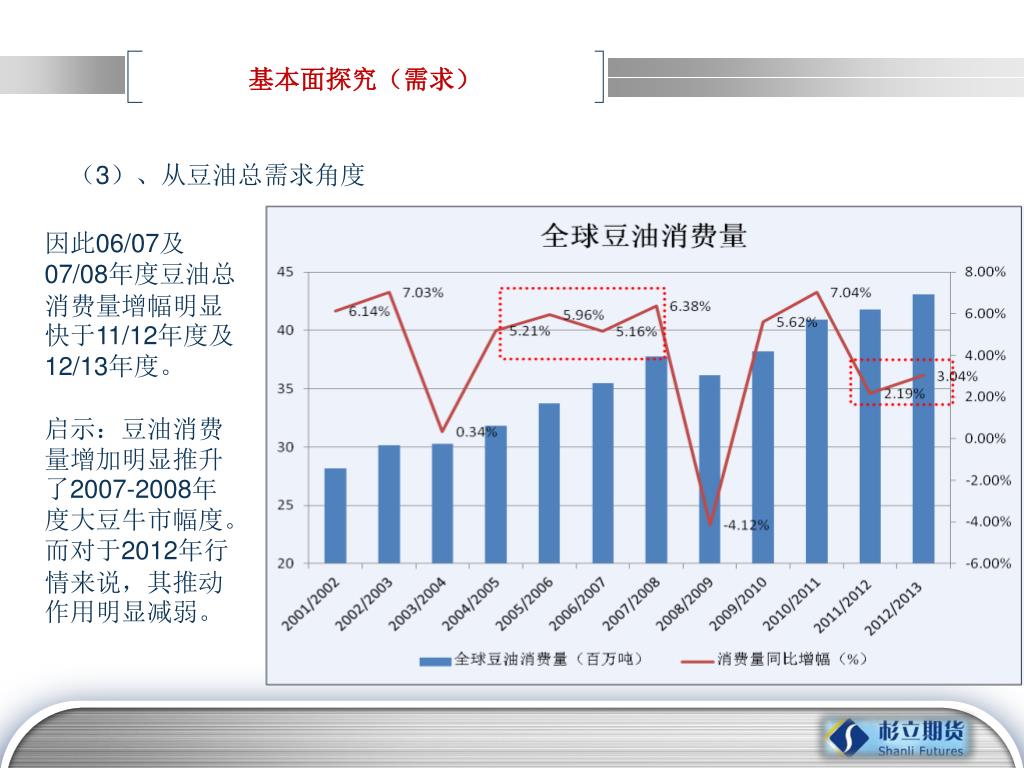 基本面探究（需求）

（3）、从豆油总需求角度

因此06/07及07/08年度豆油总消费量增幅明显快于11/12年度及12/13年度。

启示：豆油消费量增加明显推升了2007-2008年度大豆牛市幅度。而对于2012年行情来说，其推动作用明显减弱。

全球豆油消费量

45
40
35
30
25
20

8.00%
6.00%
4.00%
2.00%
0.00%
-2.00%
-4.00%
-6.00%

6.14%
7.03%
0.34%
5.21%
5.96%
5.16%
6.38%
-4.12%
5.62%
7.04%
2.19%
3.04%

2001/2002
2002/2003
2003/2004
2004/2005
2005/2006
2006/2007
2007/2008
2008/2009
2009/2010
2010/2011
2011/2012
2012/2013

全球豆油消费量（百万吨）
消费量同比增幅（%）

杉立期货
Shanli Futures